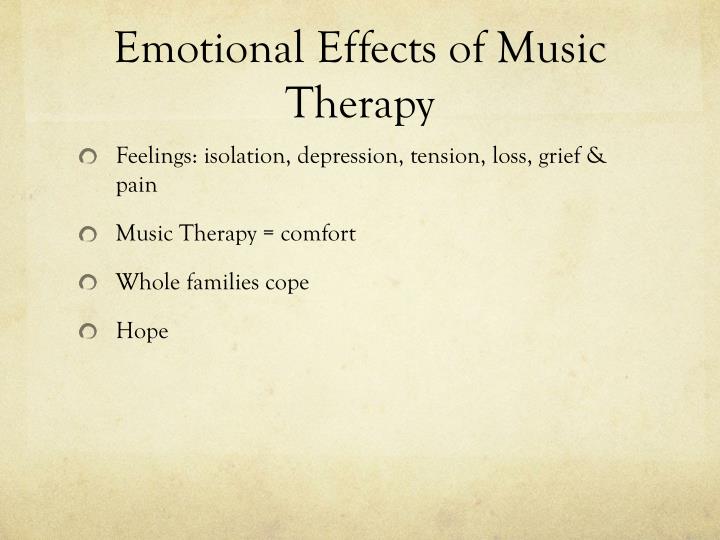 Emotional Effects of Music Therapy

Feelings: isolation, depression, tension, loss, grief & pain

Music Therapy = comfort

Whole families cope

Hope